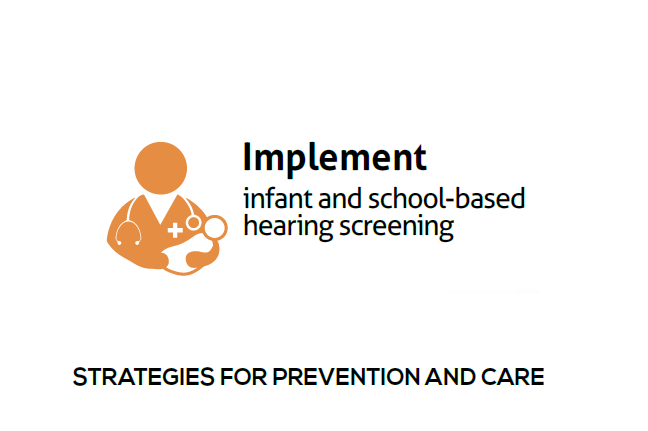 Implement
infant and school-based hearing screening

STRATEGIES FOR PREVENTION AND CARE